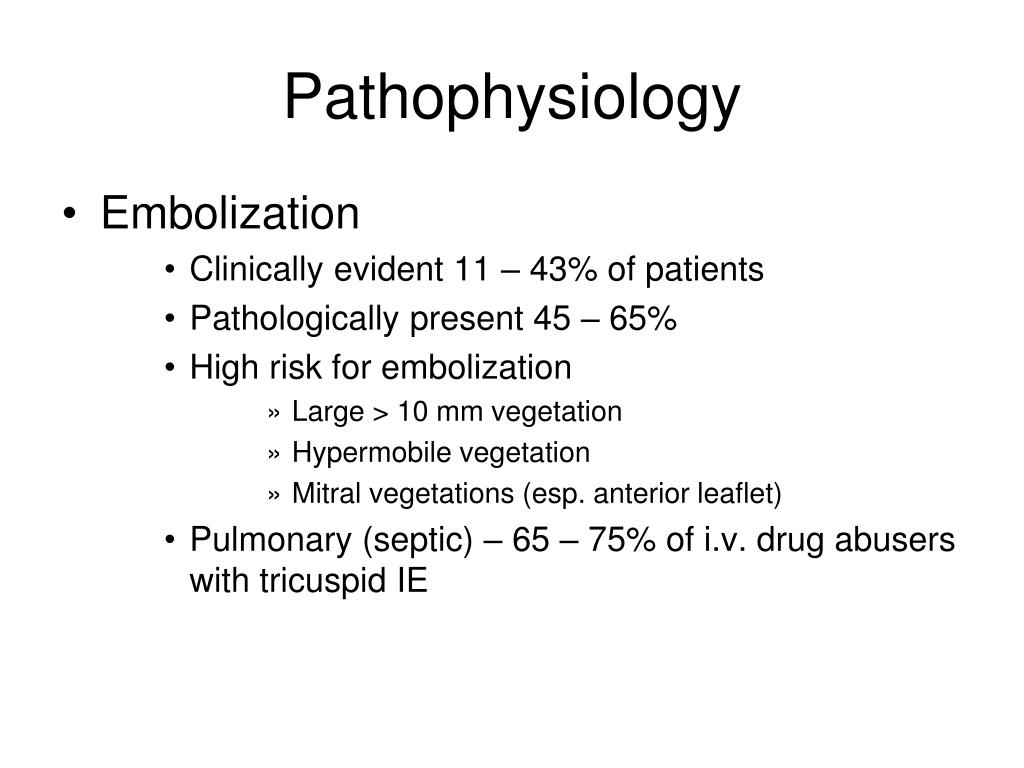 Pathophysiology

• Embolization
• Clinically evident 11 – 43% of patients
• Pathologically present 45 – 65%
• High risk for embolization
» Large > 10 mm vegetation
» Hypermobile vegetation
» Mitral vegetations (esp. anterior leaflet)
• Pulmonary (septic) – 65 – 75% of i.v. drug abusers with tricuspid IE